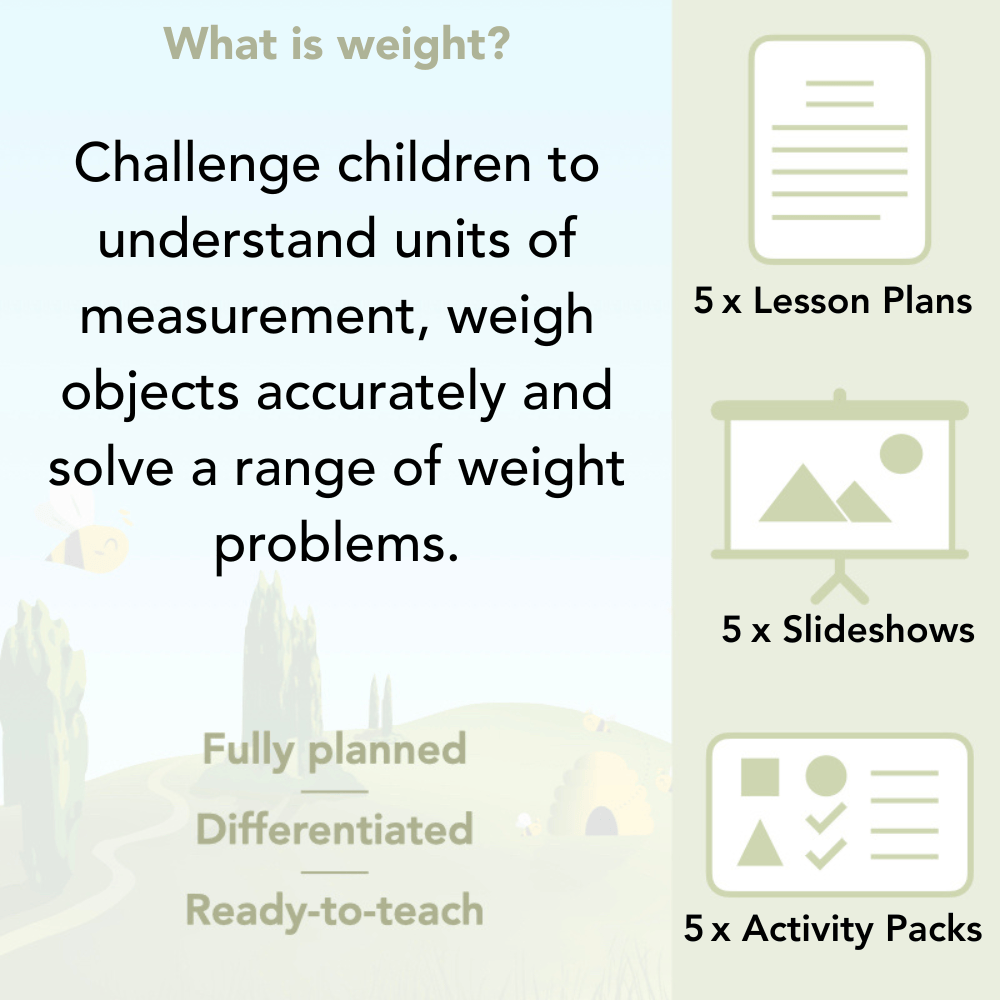 What is weight?

Challenge children to understand units of measurement, weigh objects accurately and solve a range of weight problems.

Fully planned

Differentiated

Ready-to-teach

5 x Lesson Plans

5 x Slideshows

5 x Activity Packs